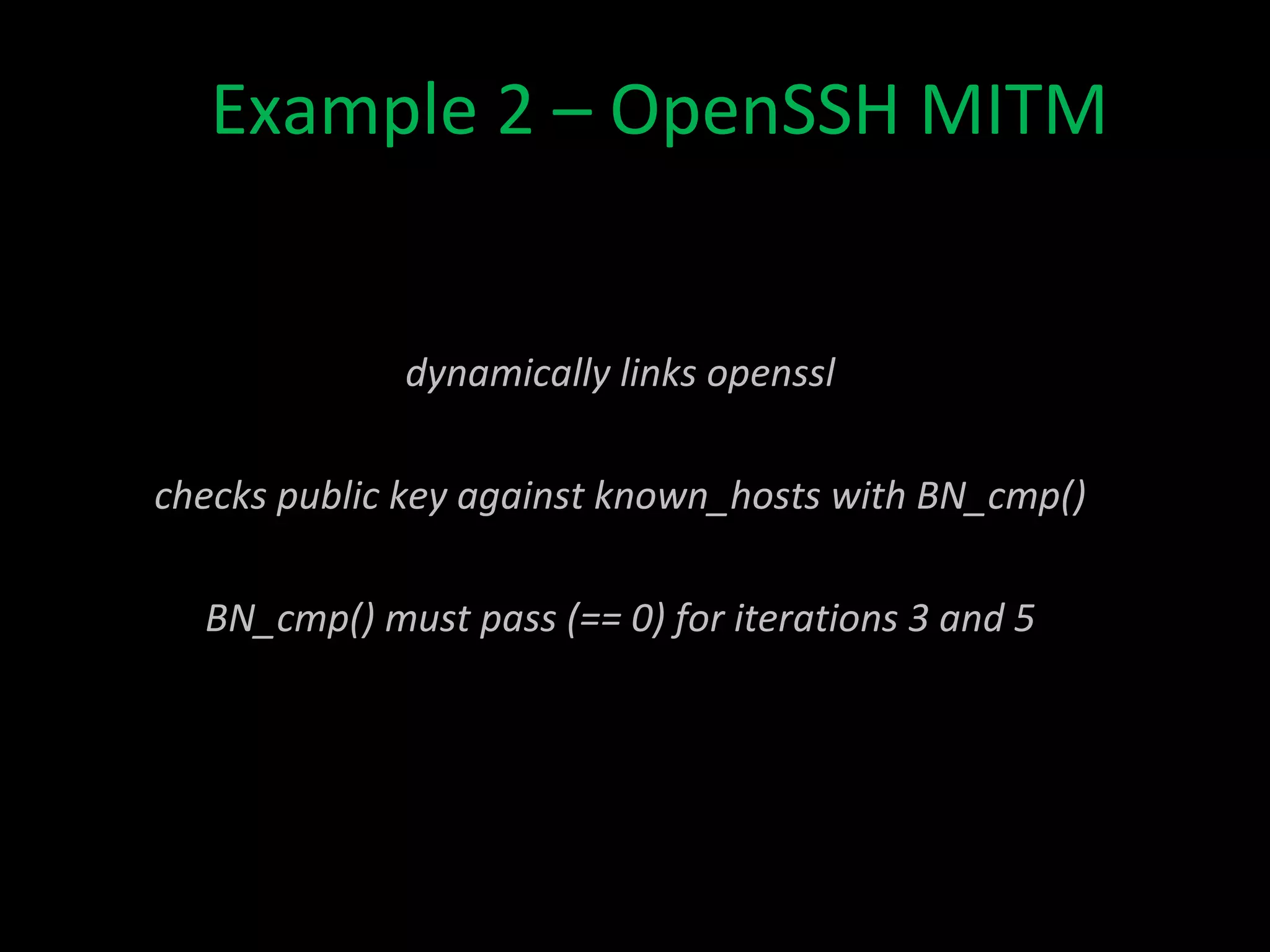 Example 2 – OpenSSH MITM

dynamically links openssl

checks public key against known_hosts with BN_cmp()

BN_cmp() must pass (== 0) for iterations 3 and 5